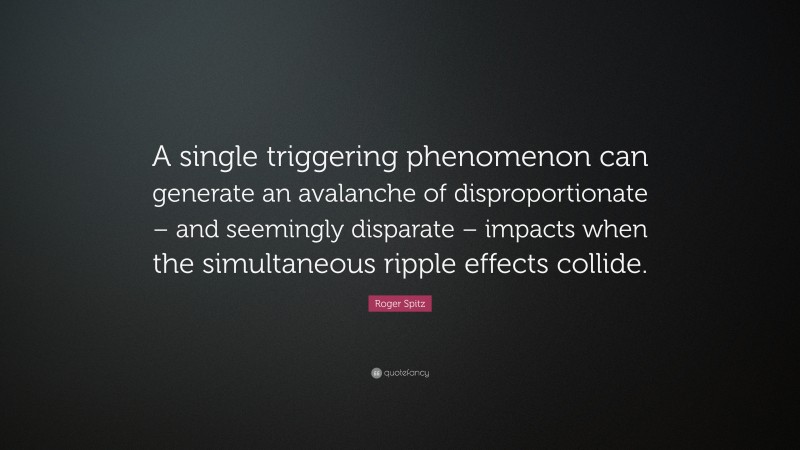 A single triggering phenomenon can generate an avalanche of disproportionate – and seemingly disparate – impacts when the simultaneous ripple effects collide.

Roger Spitz

quotefancy